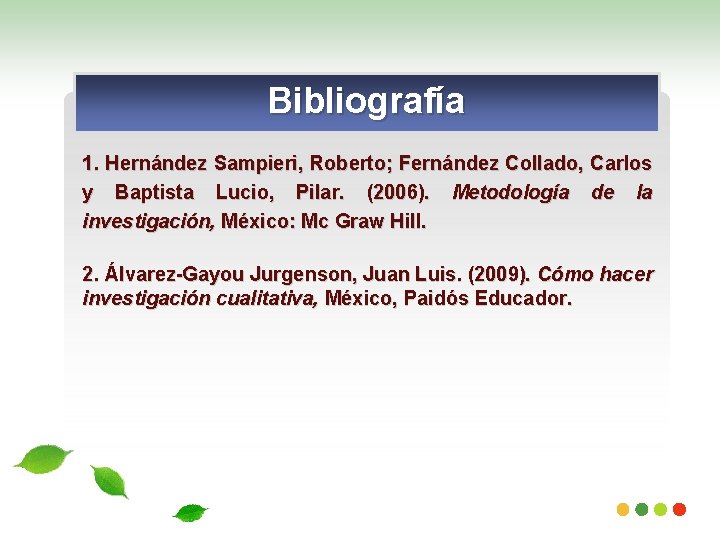 Bibliografía

1. Hernández Sampieri, Roberto; Fernández Collado, Carlos y Baptista Lucio, Pilar. (2006). Metodología de la investigación, México: Mc Graw Hill.

2. Álvarez-Gayou Jurgenson, Juan Luis. (2009). Cómo hacer investigación cualitativa, México, Paidós Educador.